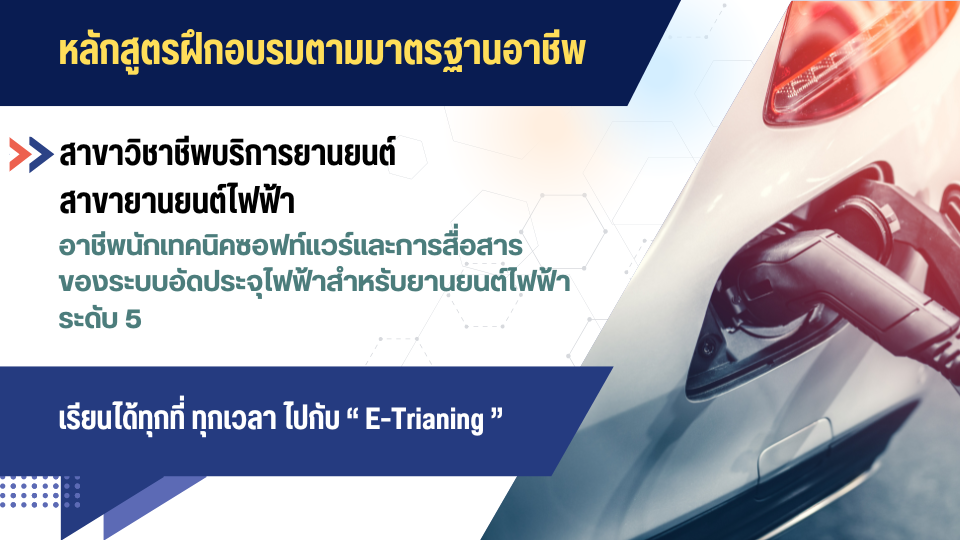 หลักสูตรฝึกอบรมตามมาตรฐานอาชีพ

สาขาวิชาชีพบริการยานยนต์
สาขายานยนต์ไฟฟ้า
อาชีพนักเทคนิคซอฟท์แวร์และการสื่อสารของระบบอัดประจุไฟฟ้าสำหรับยานยนต์ไฟฟ้า ระดับ 5

เรียนได้ทุกที่ ทุกเวลา ไปกับ “ E-Trianing ”